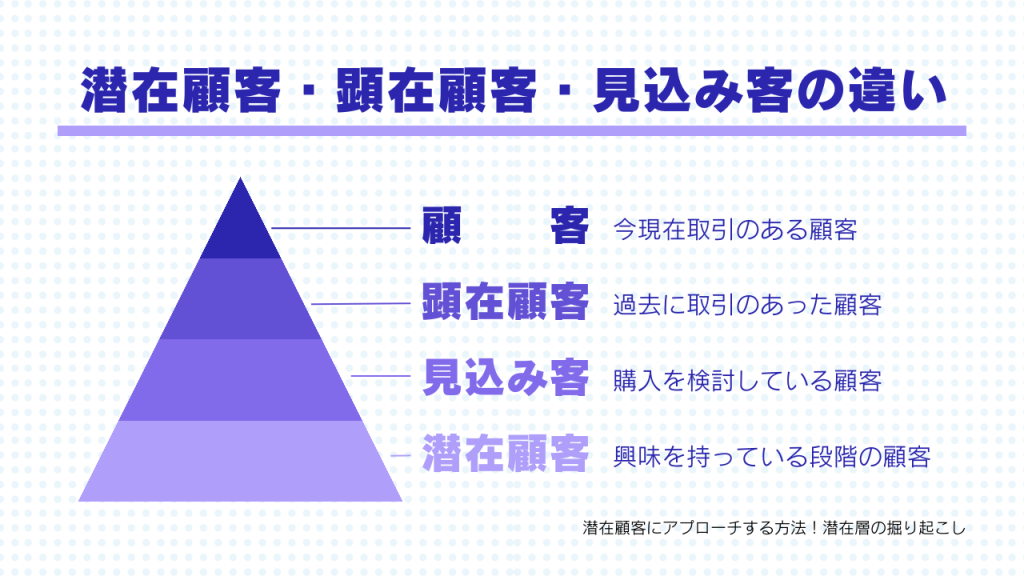 潜在顧客・顕在顧客・見込み客の違い

顧　客　今現在取引のある顧客

顕在顧客　過去に取引のあった顧客

見込み客　購入を検討している顧客

潜在顧客　興味を持っている段階の顧客

潜在顧客にアプローチする方法！潜在層の掘り起こし